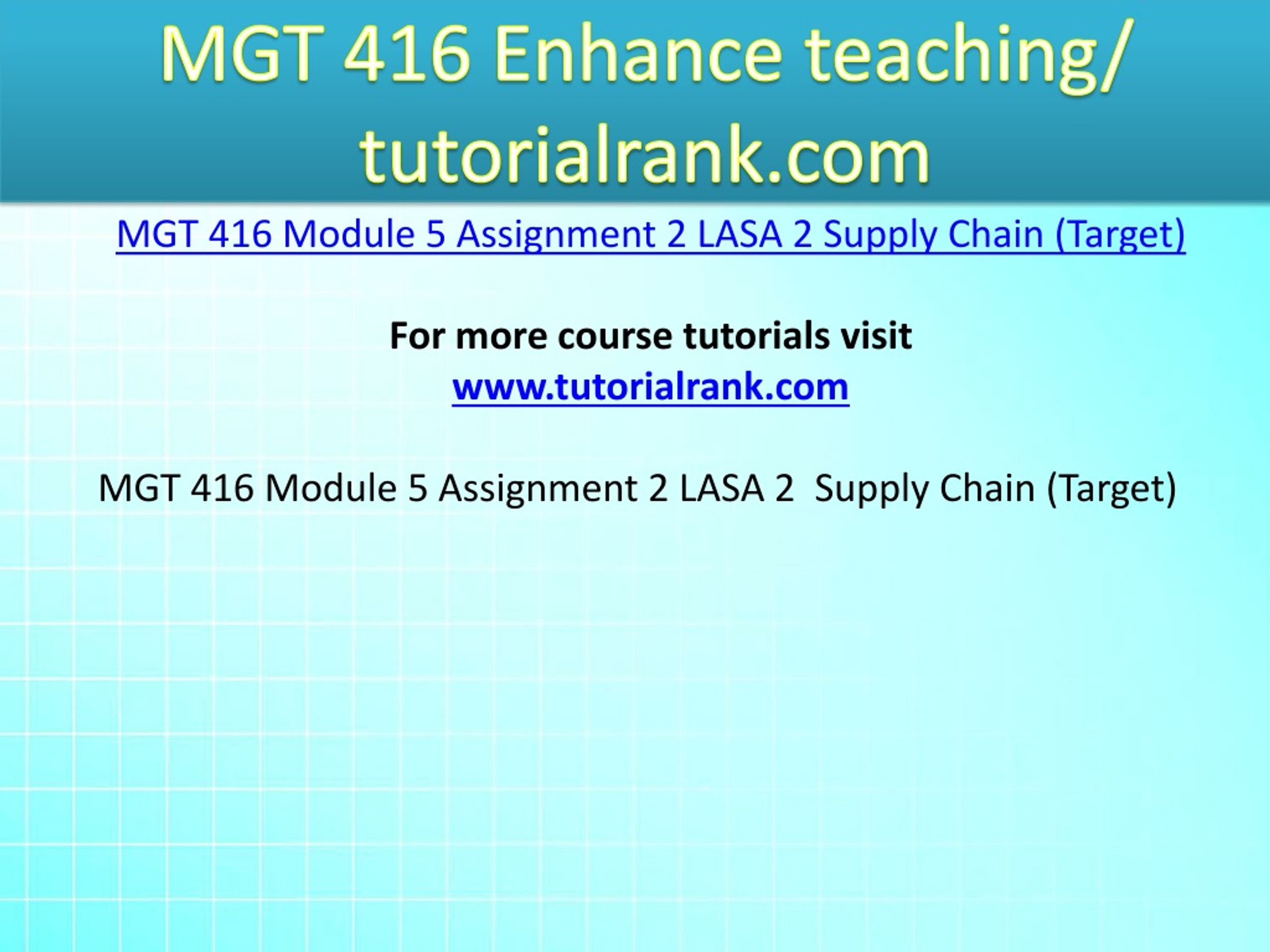 MGT 416 Enhance teaching/ tutorialrank.com

MGT 416 Module 5 Assignment 2 LASA 2 Supply Chain (Target)

For more course tutorials visit
www.tutorialrank.com

MGT 416 Module 5 Assignment 2 LASA 2  Supply Chain (Target)